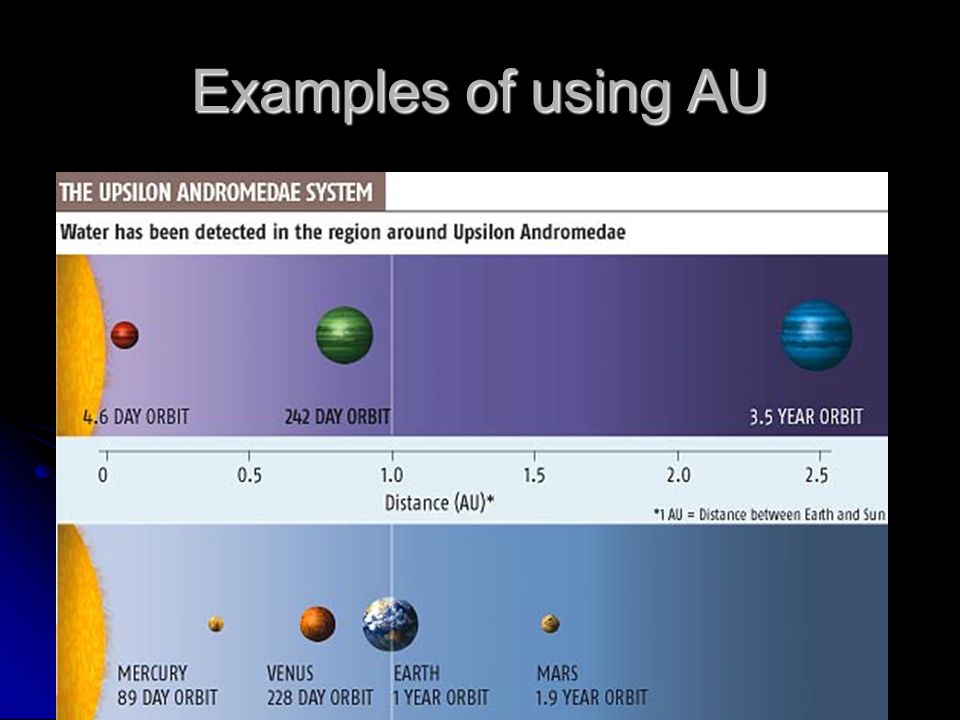 Examples of using AU

THE UPSILON ANDROMEDAE SYSTEM

Water has been detected in the region around Upsilon Andromedae

4.6 DAY ORBIT

242 DAY ORBIT

3.5 YEAR ORBIT

0 0.5 1.0 1.5 2.0 2.5

Distance (AU)*

*1 AU = Distance between Earth and Sun

MERCURY
89 DAY ORBIT

VENUS
228 DAY ORBIT

EARTH
1 YEAR ORBIT

MARS
1.9 YEAR ORBIT